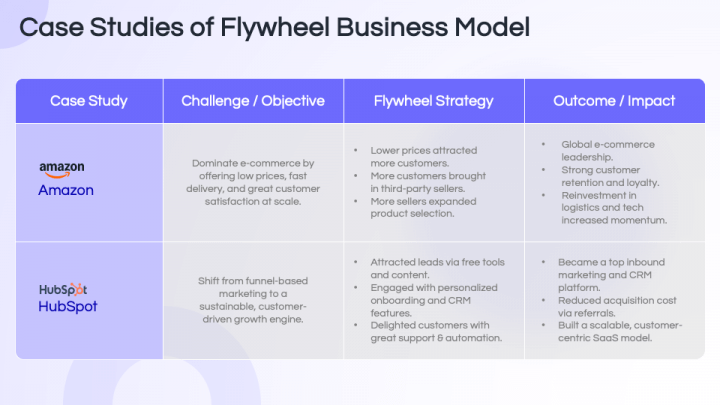 Case Studies of Flywheel Business Model

| Case Study | Challenge / Objective | Flywheel Strategy | Outcome / Impact |
|---|---|---|---|
| amazon Amazon | Dominate e-commerce by offering low prices, fast delivery, and great customer satisfaction at scale. | • Lower prices attracted more customers. • More customers brought in third-party sellers. • More sellers expanded product selection. | • Global e-commerce leadership. • Strong customer retention and loyalty. • Reinvestment in logistics and tech increased momentum. |
| HubSpot HubSpot | Shift from funnel-based marketing to a sustainable, customer-driven growth engine. | • Attracted leads via free tools and content. • Engaged with personalized onboarding and CRM features. • Delighted customers with great support & automation. | • Became a top inbound marketing and CRM platform. • Reduced acquisition cost via referrals. • Built a scalable, customer-centric SaaS model. |